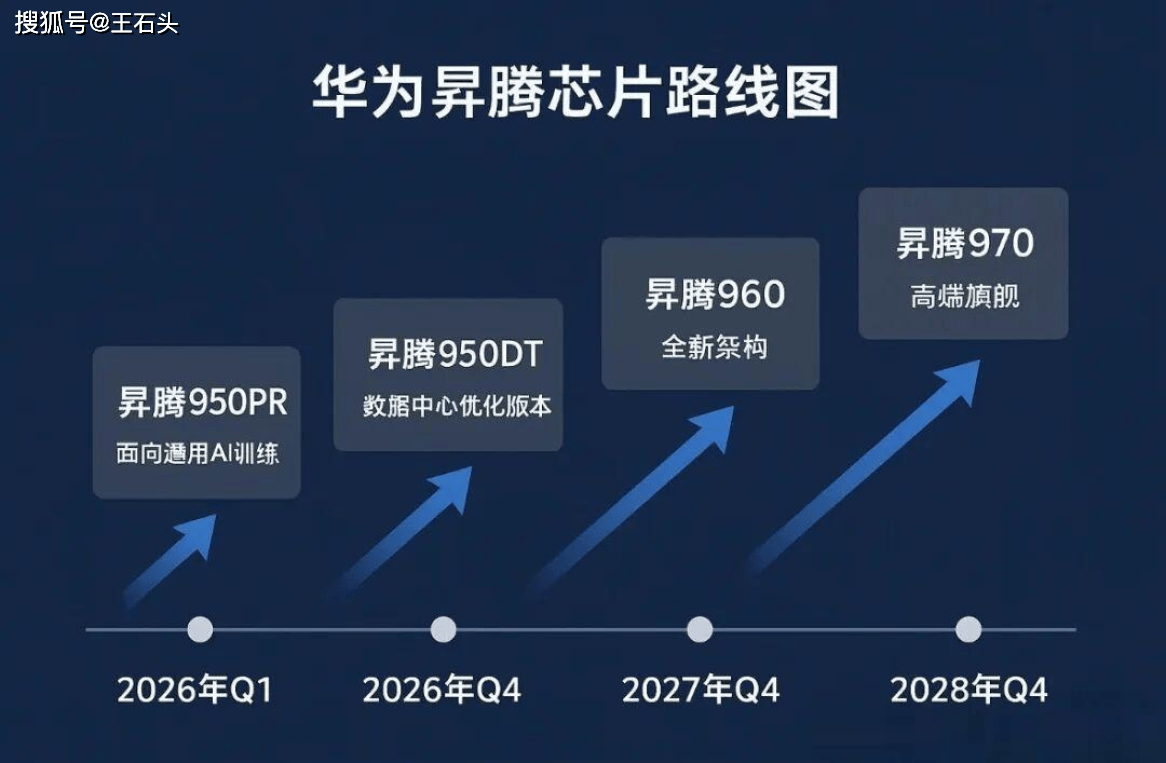 搜狐号@王石头

华为昇腾芯片路线图

昇腾950PR
面向通用AI训练

昇腾950DT
数据中心优化版本

昇腾960
全新架构

昇腾970
高端旗舰

2026年Q1

2026年Q4

2027年Q4

2028年Q4